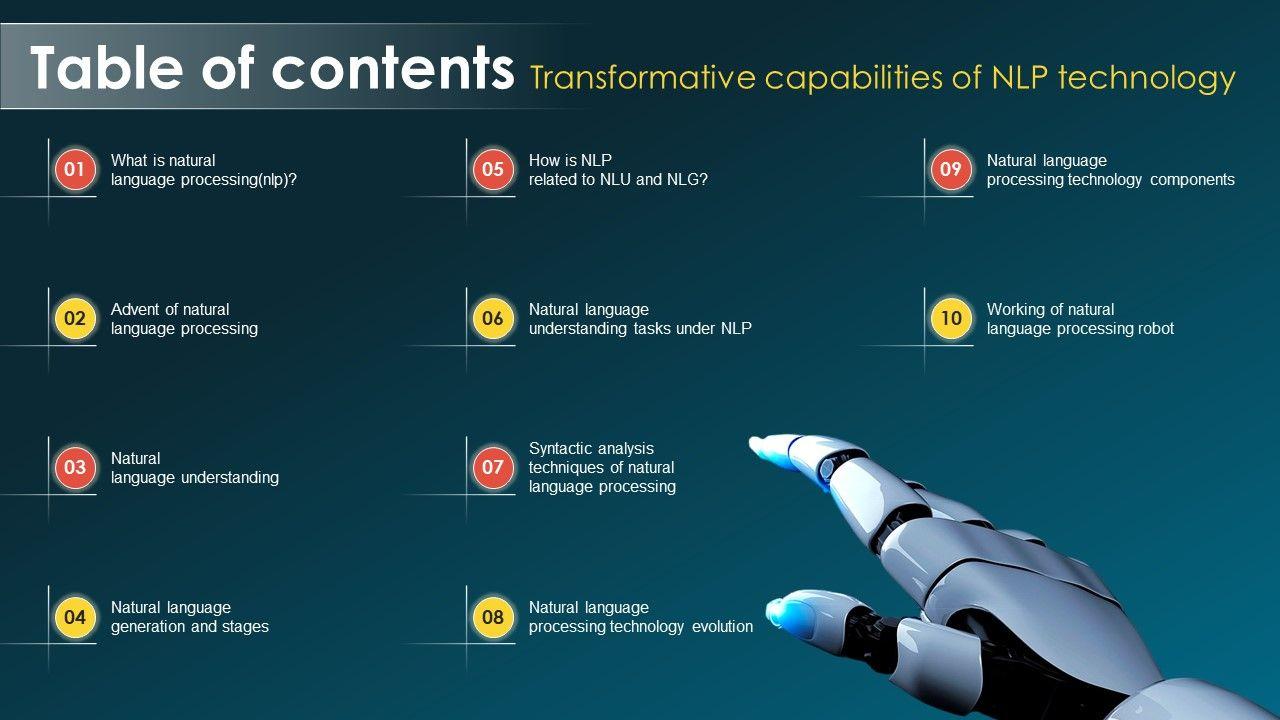 Table of contents Transformative capabilities of NLP technology

01 What is natural language processing(nlp)?

02 Advent of natural language processing

03 Natural language understanding

04 Natural language generation and stages

05 How is NLP related to NLU and NLG?

06 Natural language understanding tasks under NLP

07 Syntactic analysis techniques of natural language processing

08 Natural language processing technology evolution

09 Natural language processing technology components

10 Working of natural language processing robot